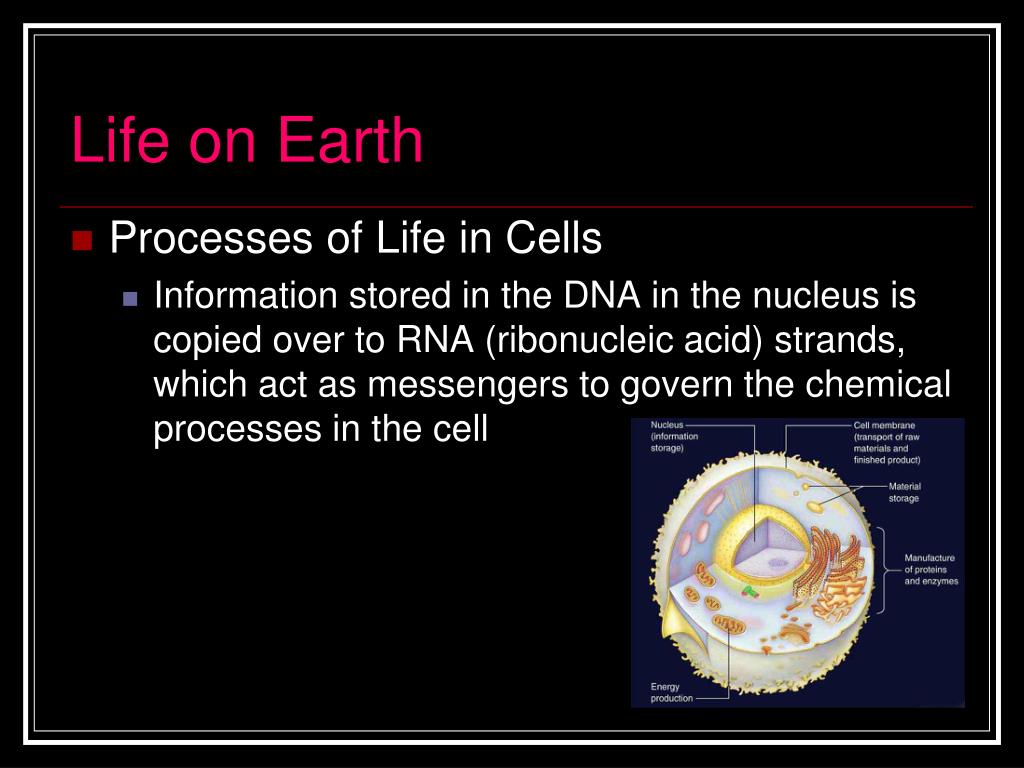 Life on Earth

Processes of Life in Cells

Information stored in the DNA in the nucleus is copied over to RNA (ribonucleic acid) strands, which act as messengers to govern the chemical processes in the cell

Nucleus (information storage)

Cell membrane (transport of raw materials and finished product)

Material storage

Manufacture of proteins and enzymes

Energy production